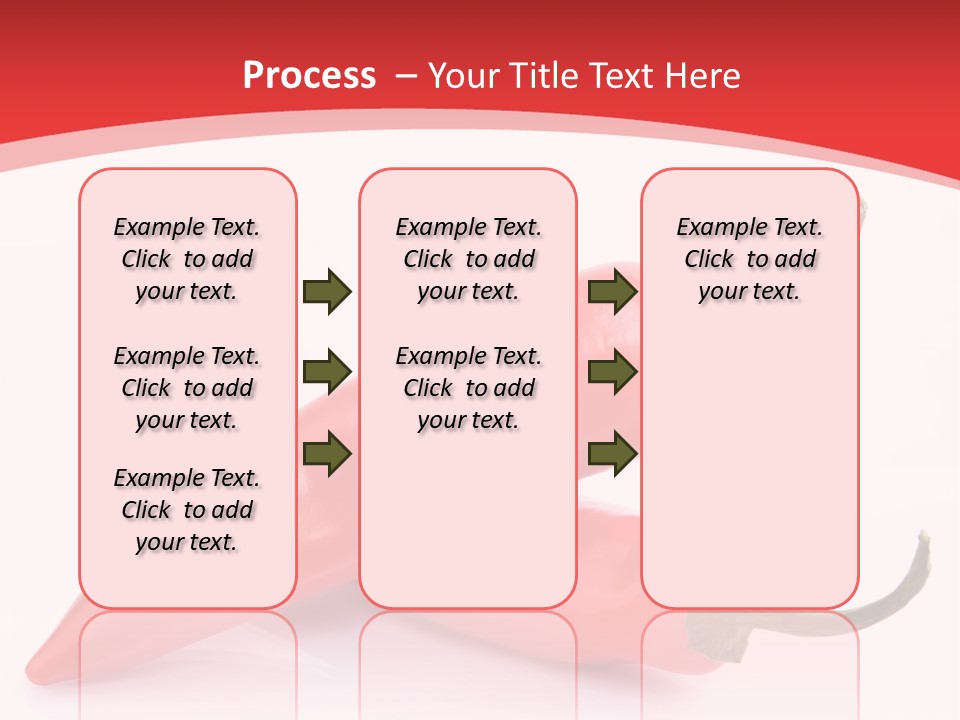 Process – Your Title Text Here

Example Text. Click to add your text.

Example Text. Click to add your text.

Example Text. Click to add your text.

Example Text. Click to add your text.

Example Text. Click to add your text.

Example Text. Click to add your text.